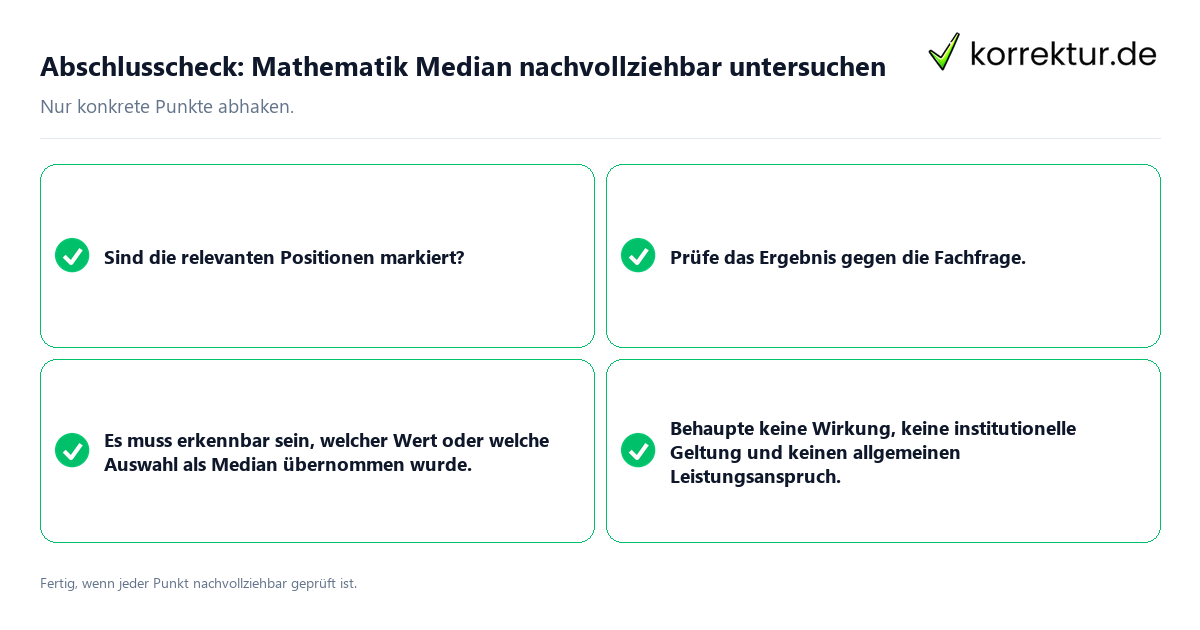 Abschlusscheck: Mathematik Median nachvollziehbar untersuchen

korrektur.de

Nur konkrete Punkte abhaken.

Sind die relevanten Positionen markiert?

Prüfe das Ergebnis gegen die Fachfrage.

Es muss erkennbar sein, welcher Wert oder welche Auswahl als Median übernommen wurde.

Behaupte keine Wirkung, keine institutionelle Geltung und keinen allgemeinen Leistungsanspruch.

Fertig, wenn jeder Punkt nachvollziehbar geprüft ist.